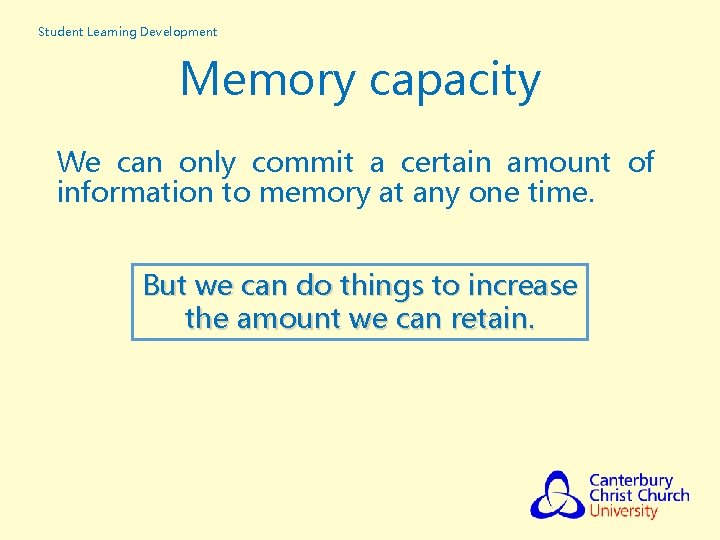 Student Learning Development

Memory capacity

We can only commit a certain amount of information to memory at any one time.

But we can do things to increase the amount we can retain.

Canterbury Christ Church University